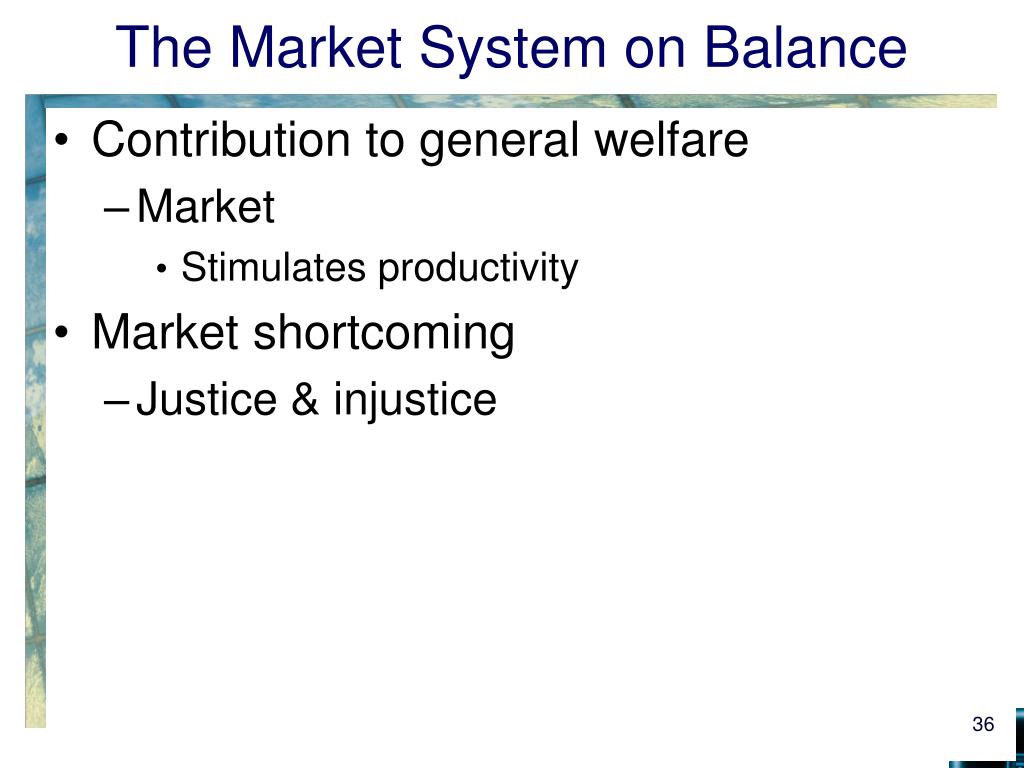 The Market System on Balance

• Contribution to general welfare
– Market
• Stimulates productivity
• Market shortcoming
– Justice & injustice

36